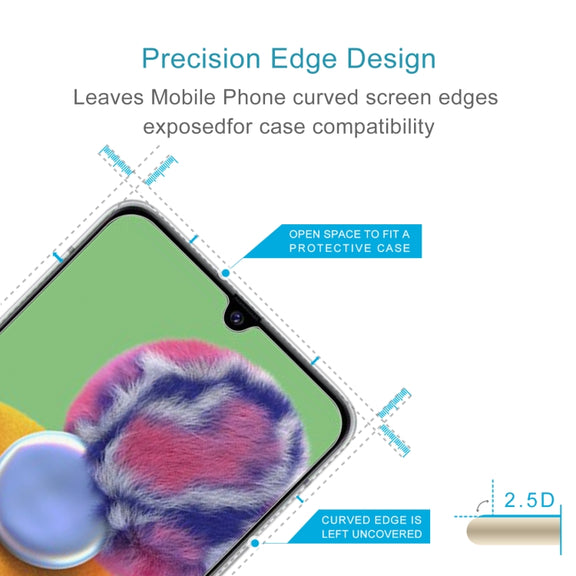 Precision Edge Design

Leaves Mobile Phone curved screen edges exposedfor case compatibility

OPEN SPACE TO FIT A
PROTECTIVE CASE

CURVED EDGE IS
LEFT UNCOVERED

2.5D